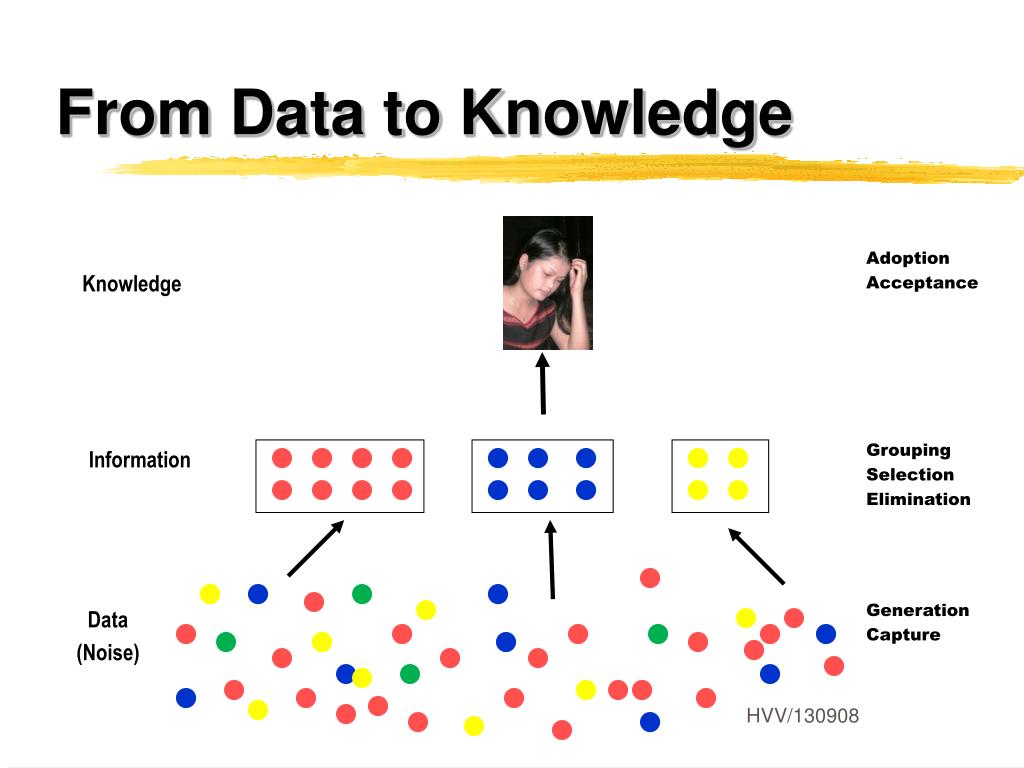 From Data to Knowledge

Knowledge

Adoption
Acceptance

Information

Grouping
Selection
Elimination

Data
(Noise)

Generation
Capture

HVV/130908